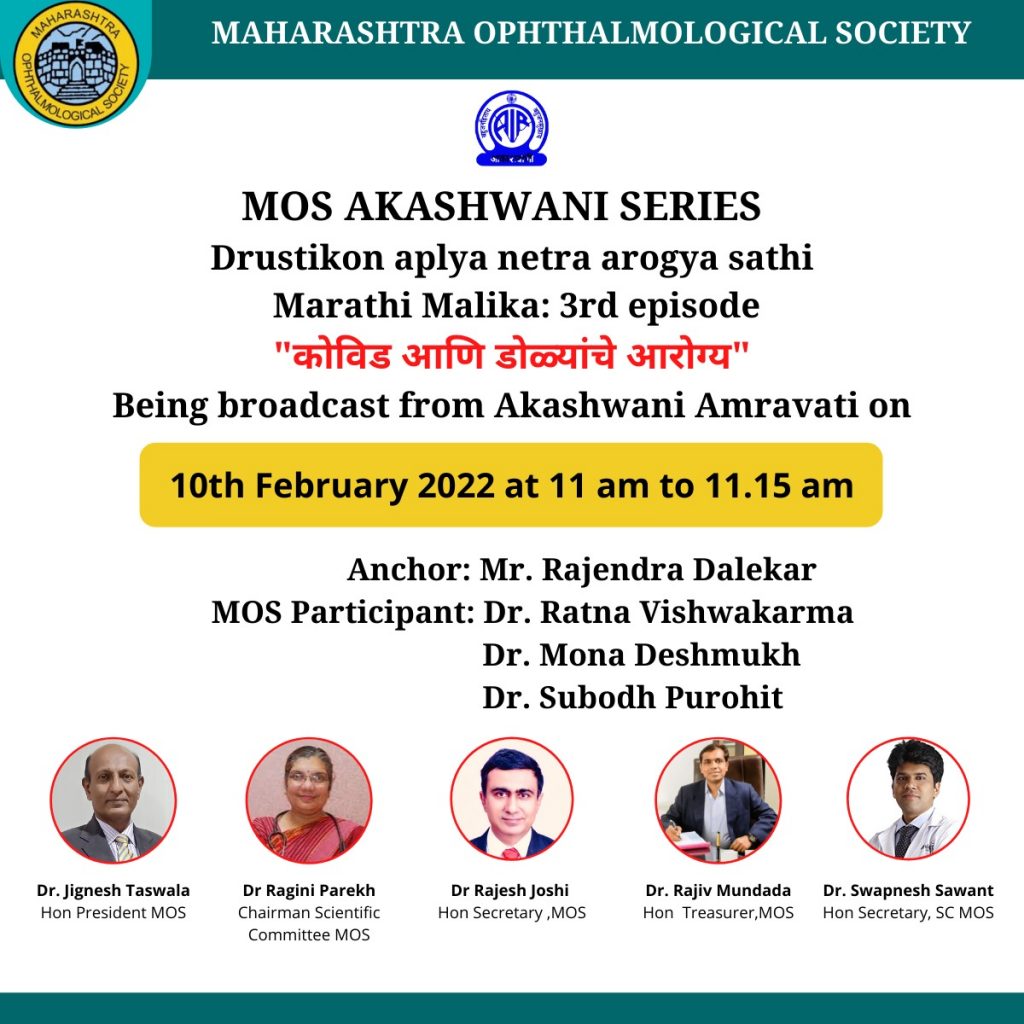 MAHARASHTRA OPHTHALMOLOGICAL SOCIETY

MAHARASHTRA OPHTHALMOLOGICAL SOCIETY

AIR

MOS AKASHWANI SERIES
Drustikon aplya netra arogya sathi
Marathi Malika: 3rd episode
"कोविड आणि डोळ्यांचे आरोग्य"
Being broadcast from Akashwani Amravati on

10th February 2022 at 11 am to 11.15 am

Anchor: Mr. Rajendra Dalekar
MOS Participant: Dr. Ratna Vishwakarma
Dr. Mona Deshmukh
Dr. Subodh Purohit

Dr. Jignesh Taswala
Hon President MOS

Dr Ragini Parekh
Chairman Scientific Committee MOS

Dr Rajesh Joshi
Hon Secretary ,MOS

Dr. Rajiv Mundada
Hon Treasurer,MOS

Dr. Swapnesh Sawant
Hon Secretary, SC MOS